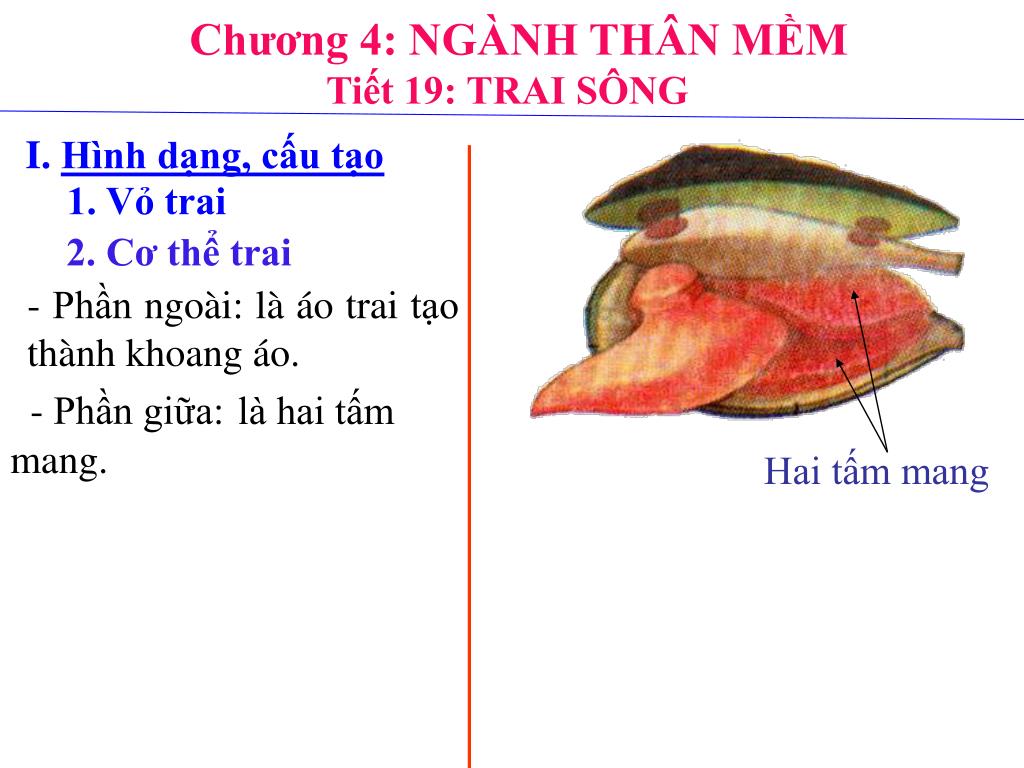 Chương 4: NGÀNH THÂN MỀM
Tiết 19: TRAI SÔNG

I. Hình dạng, cấu tạo

1. Vỏ trai

2. Cơ thể trai

- Phần ngoài: là áo trai tạo thành khoang áo.

- Phần giữa: là hai tấm mang.

Hai tấm mang